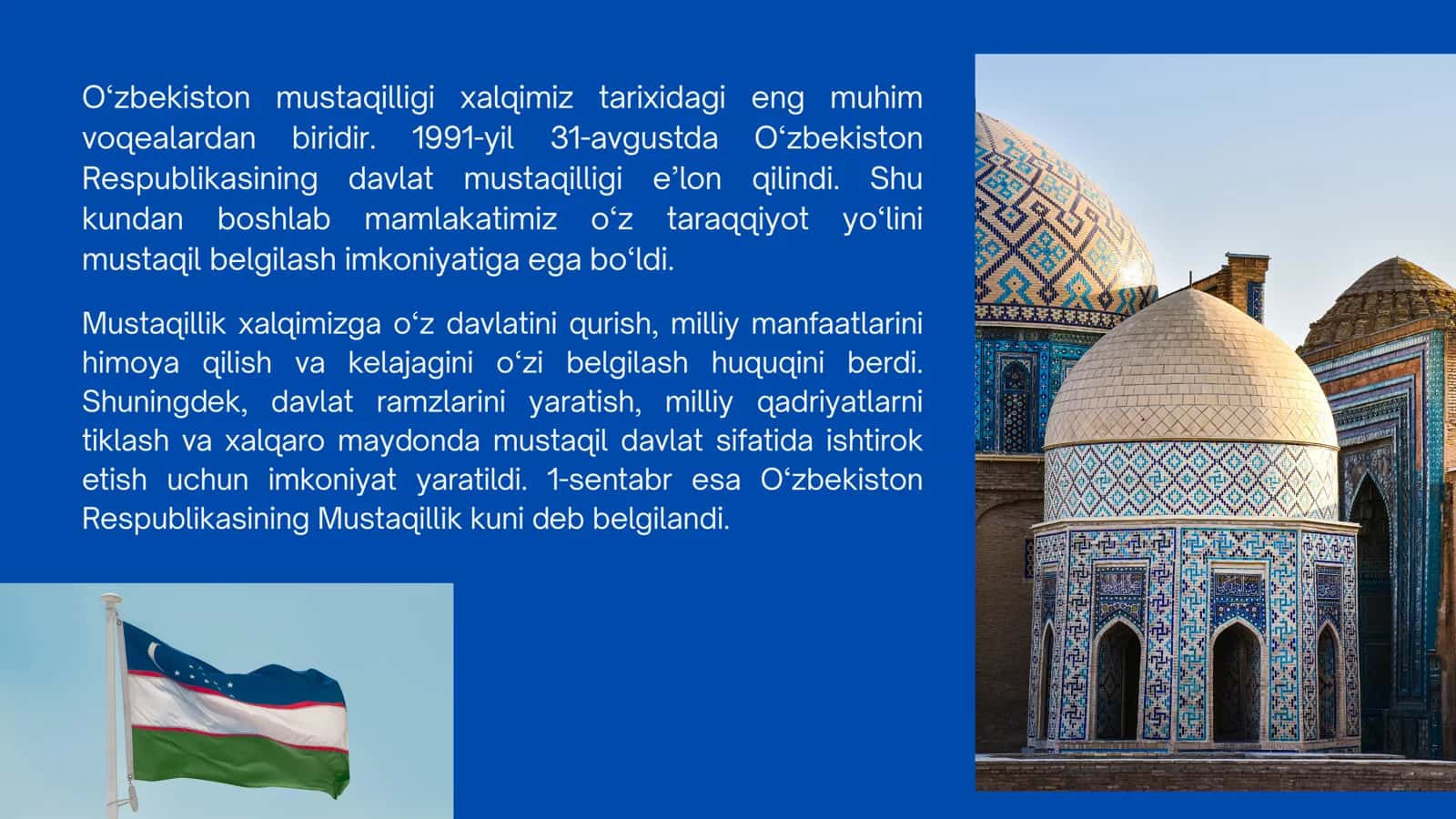 Oʻzbekiston mustaqilligi xalqimiz tarixidagi eng muhim voqealardan biridir. 1991-yil 31-avgustda Oʻzbekiston Respublikasining davlat mustaqilligi e’lon qilindi. Shu kundan boshlab mamlakatimiz oʻz taraqqiyot yoʻlini mustaqil belgilash imkoniyatiga ega boʻldi.

Mustaqillik xalqimizga oʻz davlatini qurish, milliy manfaatlarini himoya qilish va kelajagini oʻzi belgilash huquqini berdi. Shuningdek, davlat ramzlarini yaratish, milliy qadriyatlarni tiklash va xalqaro maydonda mustaqil davlat sifatida ishtirok etish uchun imkoniyat yaratildi. 1-sentabr esa Oʻzbekiston Respublikasining Mustaqillik kuni deb belgilandi.